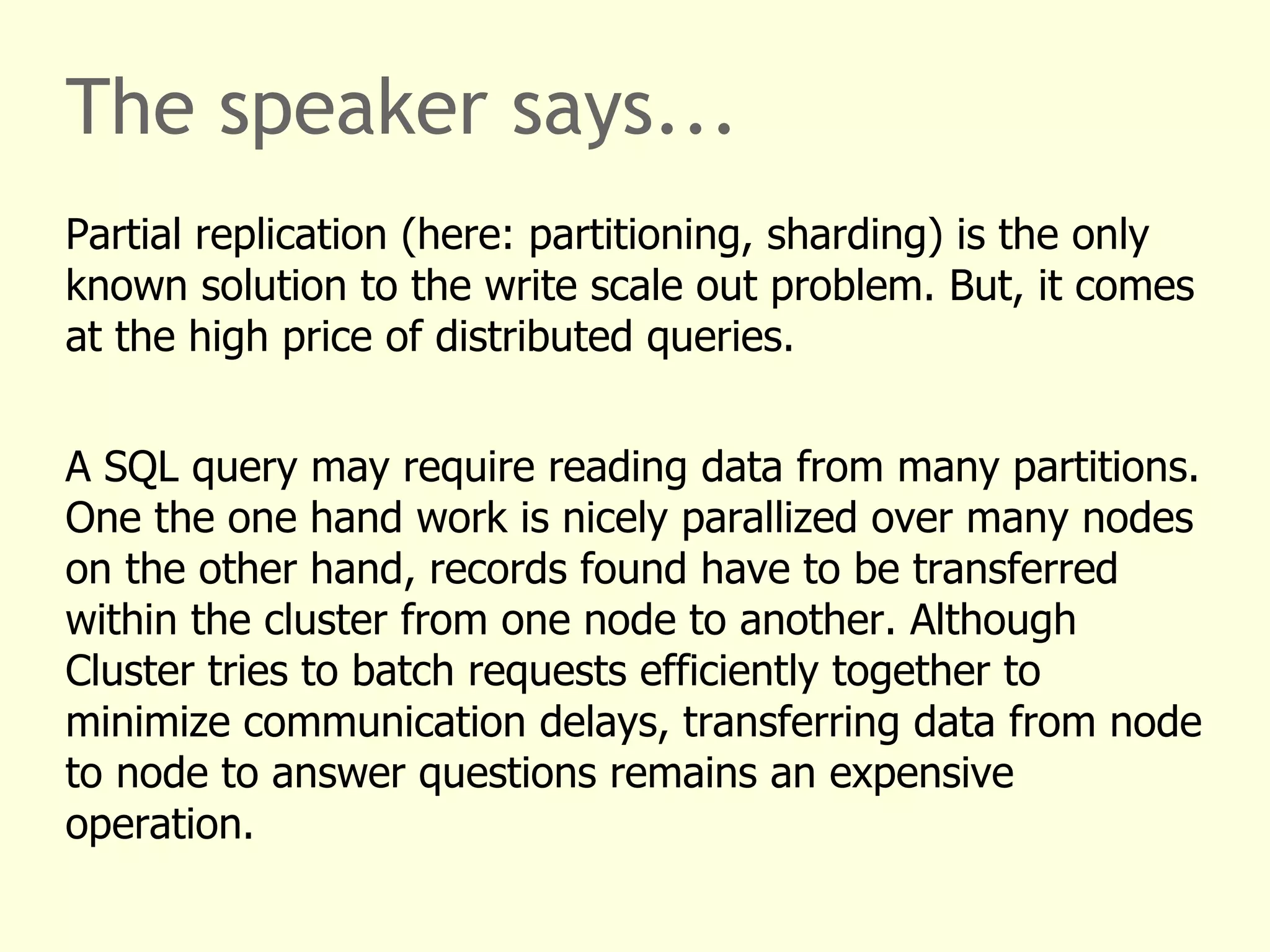 The speaker says...

Partial replication (here: partitioning, sharding) is the only known solution to the write scale out problem. But, it comes at the high price of distributed queries.

A SQL query may require reading data from many partitions. One the one hand work is nicely parallized over many nodes on the other hand, records found have to be transferred within the cluster from one node to another. Although Cluster tries to batch requests efficiently together to minimize communication delays, transferring data from node to node to answer questions remains an expensive operation.